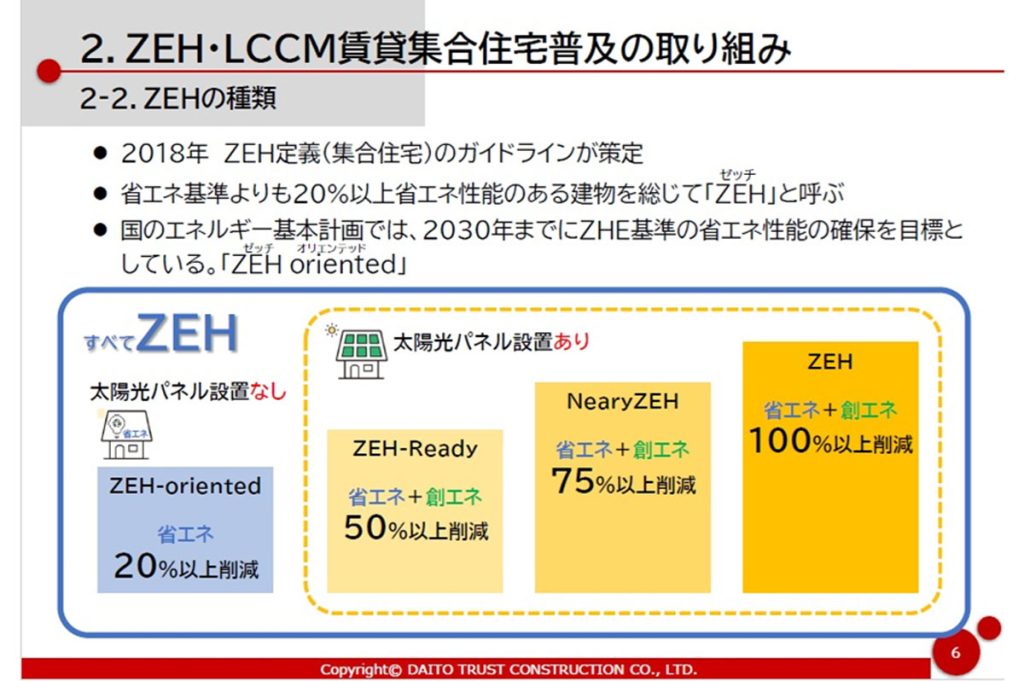 2. ZEH・LCCM賃貸集合住宅普及の取り組み

2-2. ZEHの種類

● 2018年　ZEH定義（集合住宅）のガイドラインが策定

● 省エネ基準よりも20%以上省エネ性能のある建物を総じて「ZEH（ゼッチ）」と呼ぶ

● 国のエネルギー基本計画では、2030年までにZHE基準の省エネ性能の確保を目標としている。「ZEH（ゼッチ） oriented（オリエンテッド）」

すべてZEH

太陽光パネル設置なし

省エネ

ZEH-oriented

省エネ

20%以上削減

太陽光パネル設置あり

ZEH-Ready

省エネ＋創エネ

50%以上削減

NearyZEH

省エネ＋創エネ

75%以上削減

ZEH

省エネ＋創エネ

100%以上削減

Copyright© DAITO TRUST CONSTRUCTION CO., LTD.

6